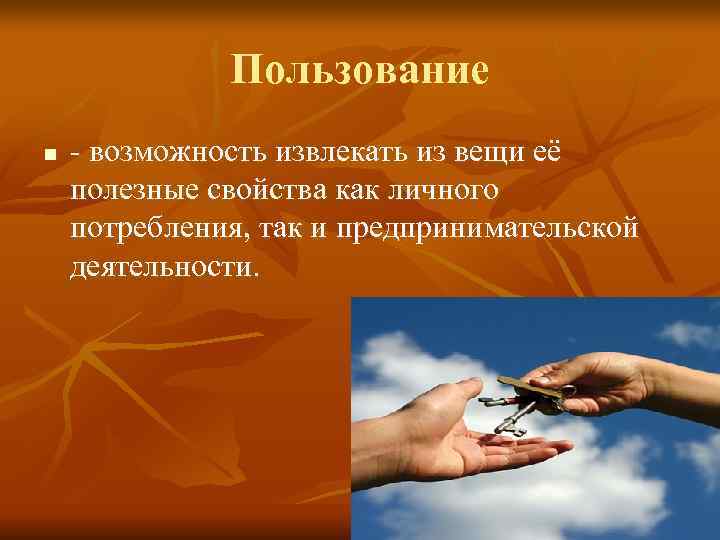 Пользование

- возможность извлекать из вещи её полезные свойства как личного потребления, так и предпринимательской деятельности.